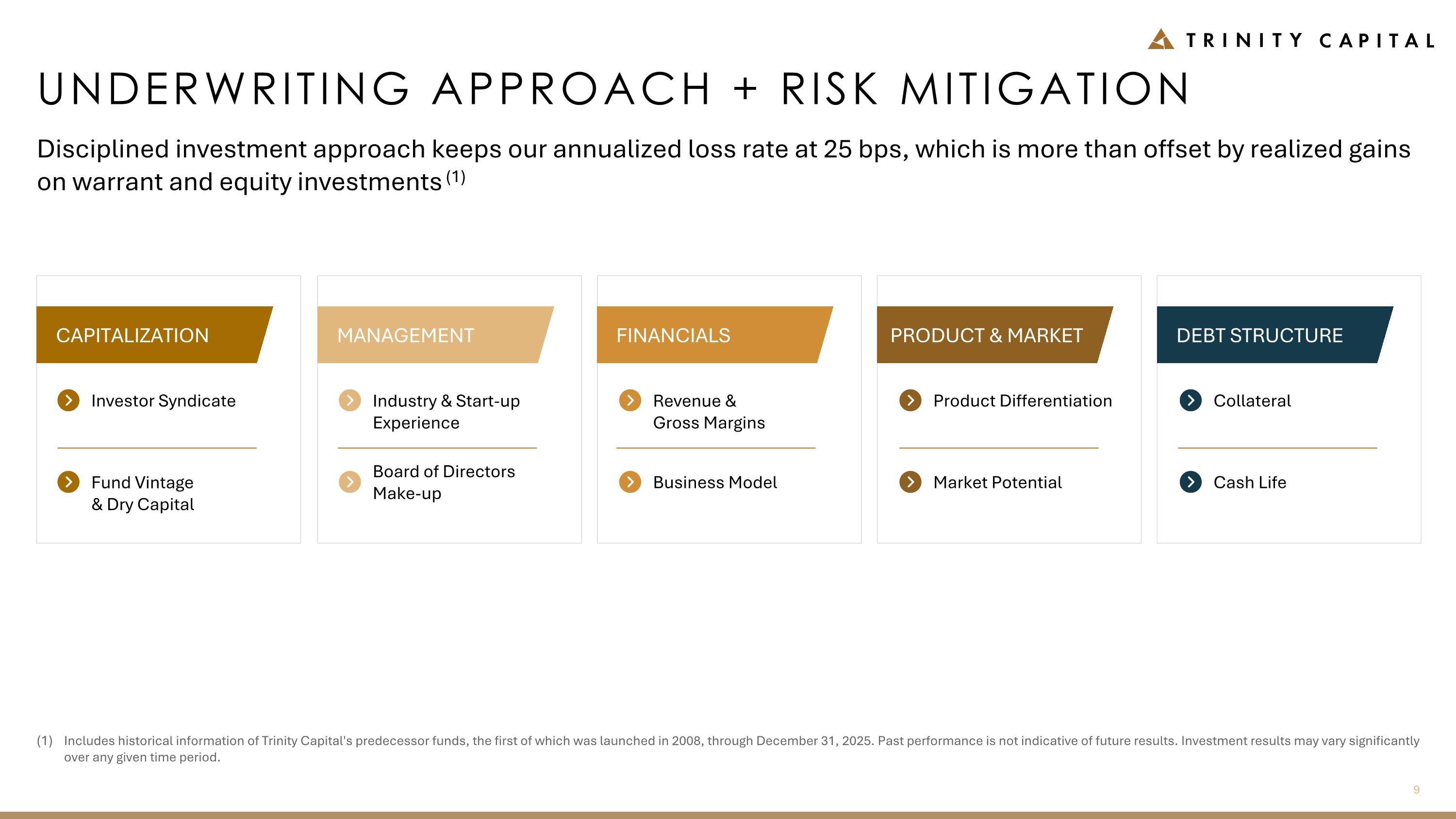 TRINITY CAPITAL

UNDERWRITING APPROACH + RISK MITIGATION

Disciplined investment approach keeps our annualized loss rate at 25 bps, which is more than offset by realized gains on warrant and equity investments $^{(1)}$

CAPITALIZATION

Investor Syndicate

Fund Vintage & Dry Capital

MANAGEMENT

Industry & Start-up Experience

Board of Directors Make-up

FINANCIALS

Revenue & Gross Margins

Business Model

PRODUCT & MARKET

Product Differentiation

Market Potential

DEBT STRUCTURE

Collateral

Cash Life

(1) Includes historical information of Trinity Capital's predecessor funds, the first of which was launched in 2008, through December 31, 2025. Past performance is not indicative of future results. Investment results may vary significantly over any given time period.

9